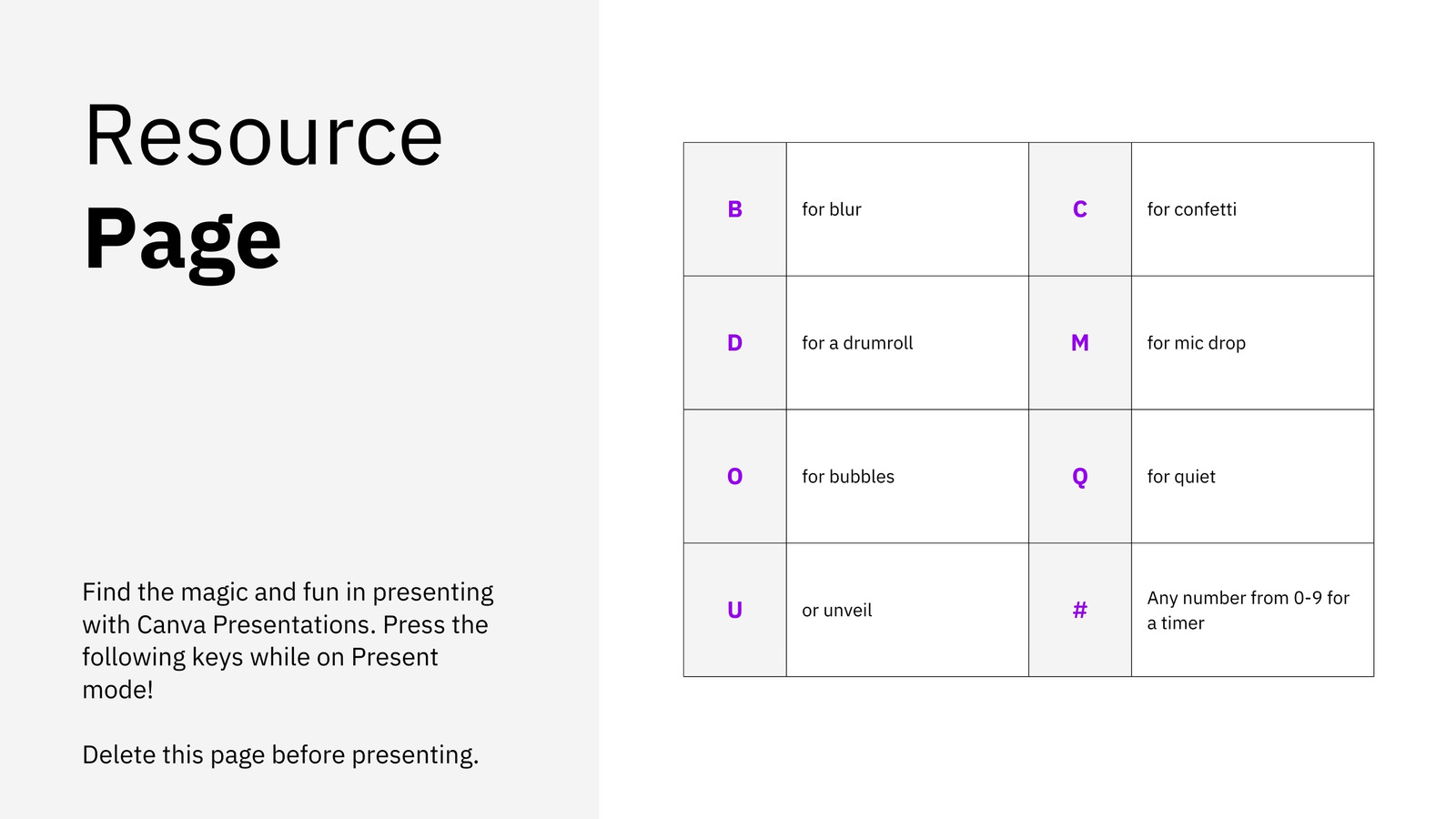 Resource
Page

Find the magic and fun in presenting with Canva Presentations. Press the following keys while on Present mode!

Delete this page before presenting.

| B | for blur | C | for confetti |
|---|---|---|---|
| D | for a drumroll | M | for mic drop |
| O | for bubbles | Q | for quiet |
| U | or unveil | # | Any number from 0-9 for a timer |